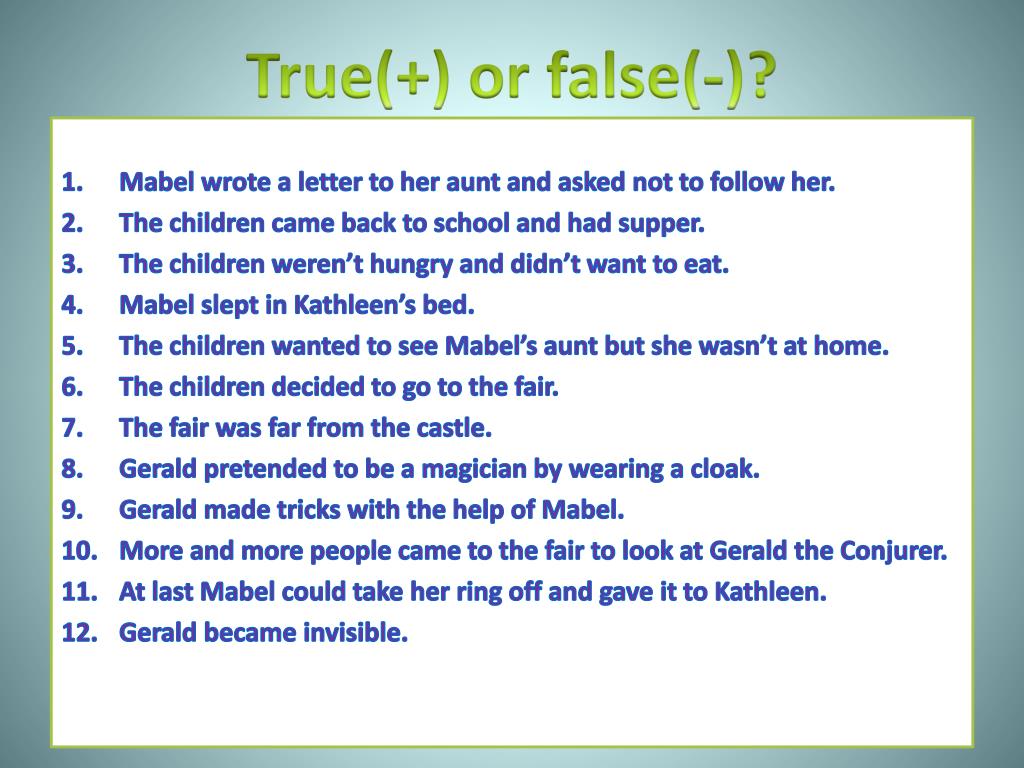 True(+) or false(-)?

1. Mabel wrote a letter to her aunt and asked not to follow her.
2. The children came back to school and had supper.
3. The children weren’t hungry and didn’t want to eat.
4. Mabel slept in Kathleen’s bed.
5. The children wanted to see Mabel’s aunt but she wasn’t at home.
6. The children decided to go to the fair.
7. The fair was far from the castle.
8. Gerald pretended to be a magician by wearing a cloak.
9. Gerald made tricks with the help of Mabel.
10. More and more people came to the fair to look at Gerald the Conjurer.
11. At last Mabel could take her ring off and gave it to Kathleen.
12. Gerald became invisible.